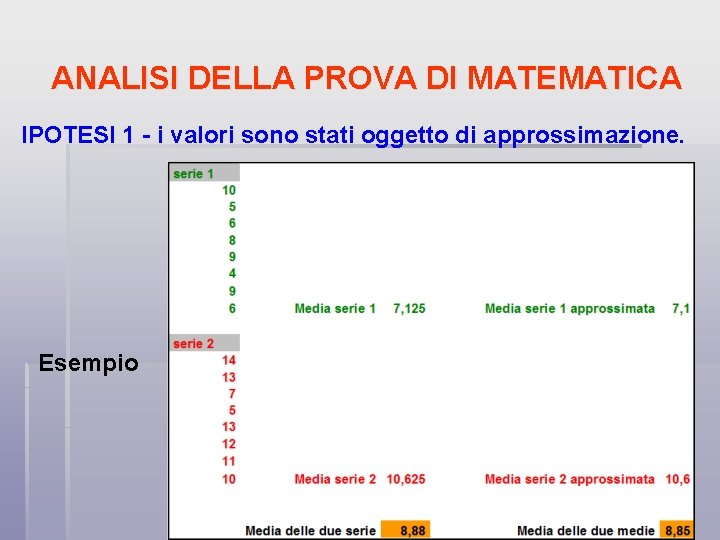 ANALISI DELLA PROVA DI MATEMATICA

IPOTESI 1 - i valori sono stati oggetto di approssimazione.

Esempio

serie 1
10
5
6
8
9
4
9
6 Media serie 1 7,125 Media serie 1 approssimata 7,1

serie 2
14
13
7
5
13
12
11
10 Media serie 2 10,625 Media serie 2 approssimata 10,6

Media delle due serie 8,88 Media delle due medie 8,85